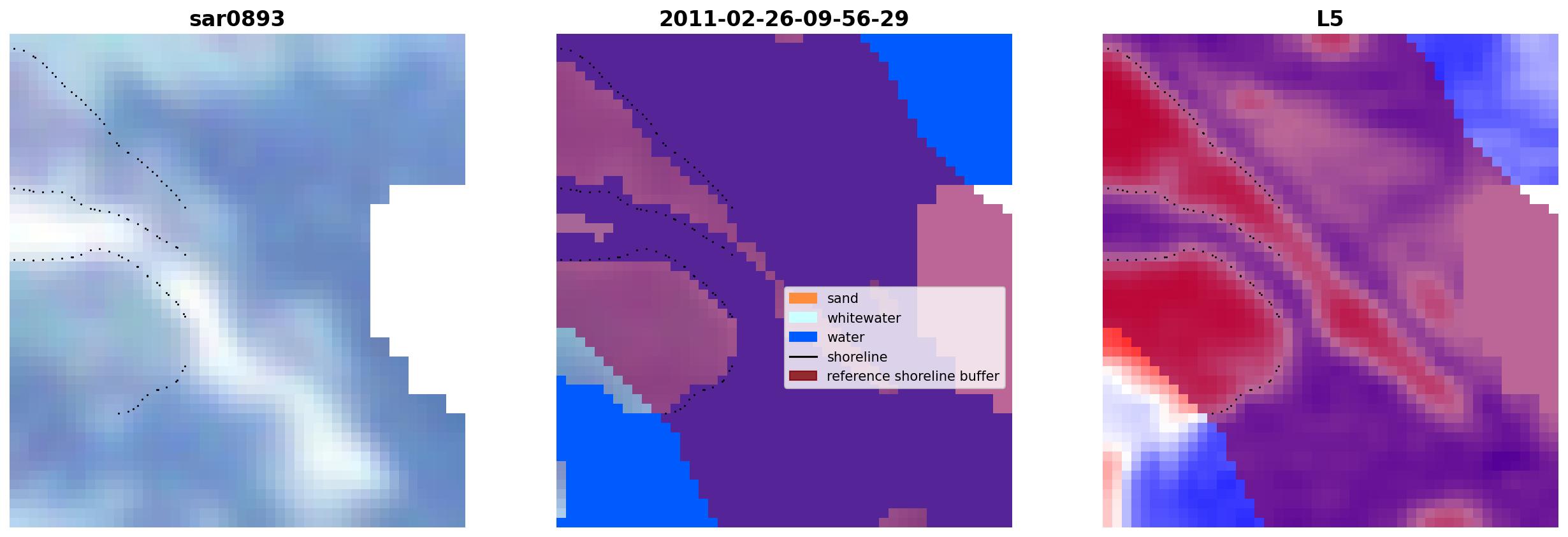 sar0893

2011-02-26-09-56-29

sand
whitewater
water
shoreline
reference shoreline buffer

L5